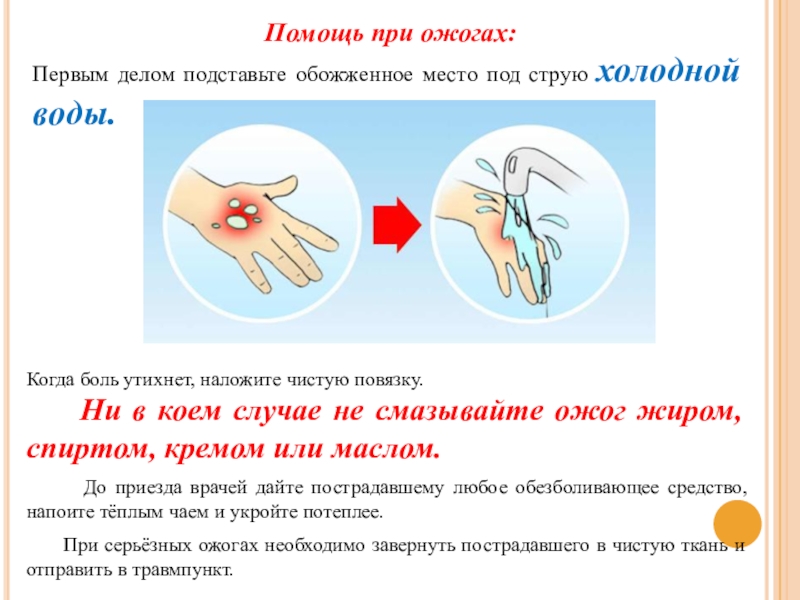 Помощь при ожогах:

Первым делом подставьте обожженное место под струю холодной воды.

Когда боль утихнет, наложите чистую повязку.

Ни в коем случае не смазывайте ожог жиром, спиртом, кремом или маслом.

До приезда врачей дайте пострадавшему любое обезболивающее средство, напоите тёплым чаем и укройте потеплее.

При серьёзных ожогах необходимо завернуть пострадавшего в чистую ткань и отправить в травмпункт.